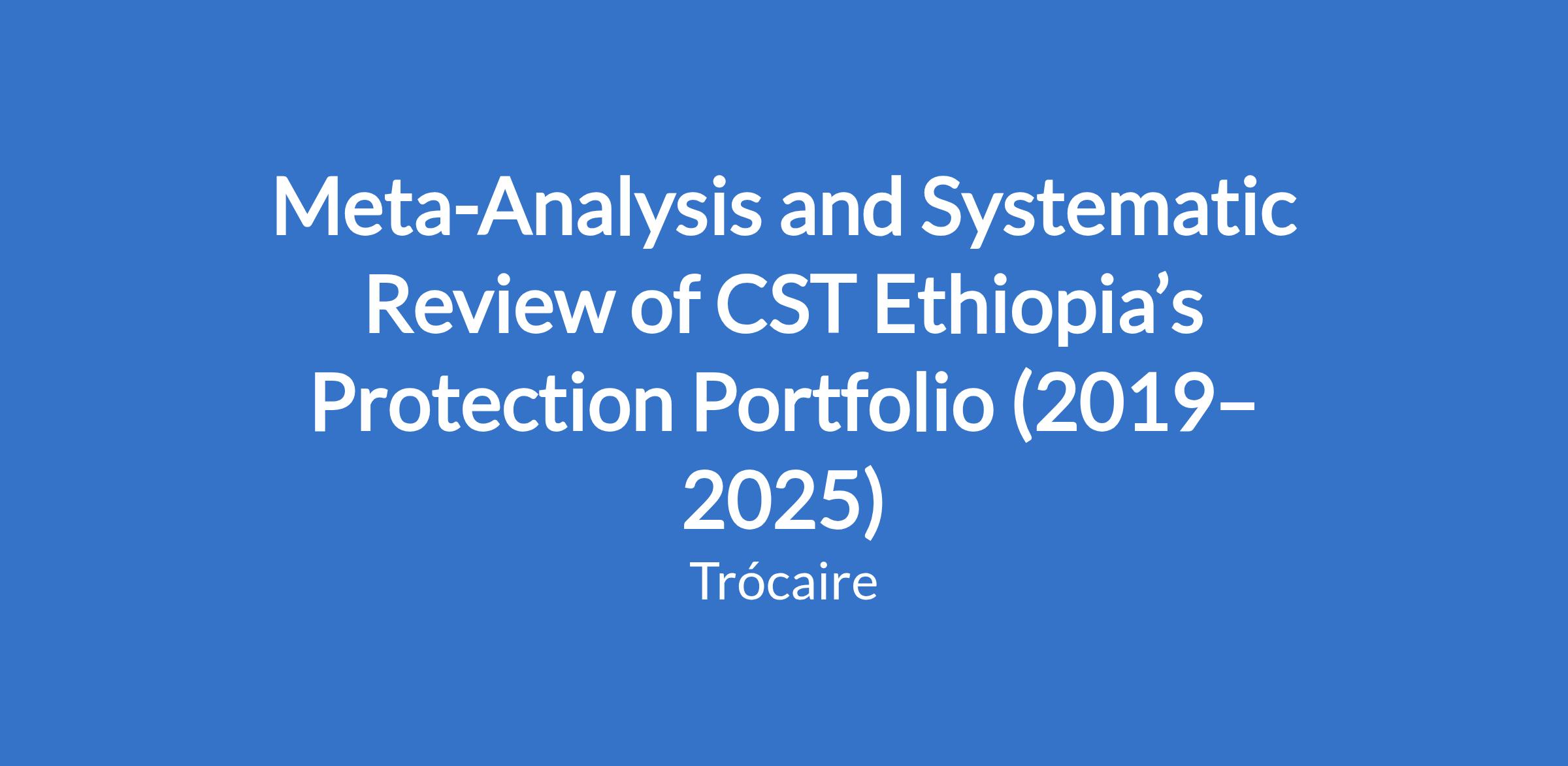 Meta-Analysis and Systematic Review of CST Ethiopia’s Protection Portfolio (2019–2025)

Trócaire